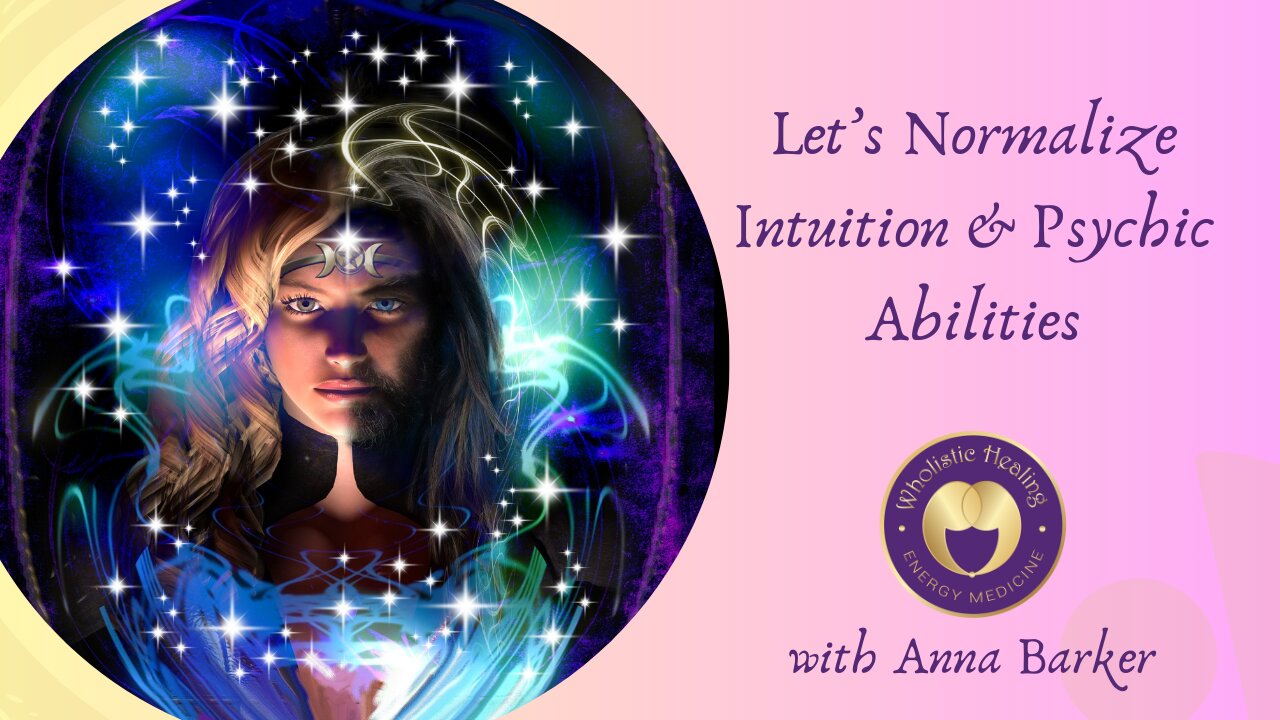 Let's Normalize Intuition & Psychic Abilities

Wholistic Healing
ENERGY MEDICINE

with Anna Barker